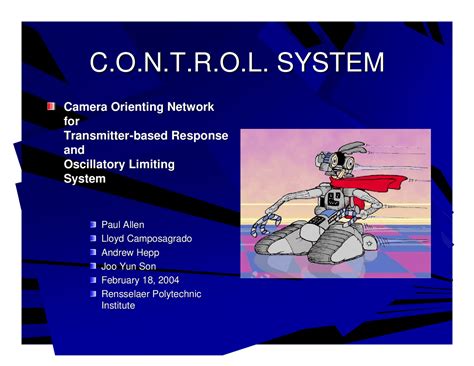 C.O.N.T.R.O.L. SYSTEM

Camera Orienting Network for Transmitter-based Response and Oscillatory Limiting System

Paul Allen
Lloyd Camposagrado
Andrew Hepp
Joo Yun Son
February 18, 2004
Rensselaer Polytechnic Institute